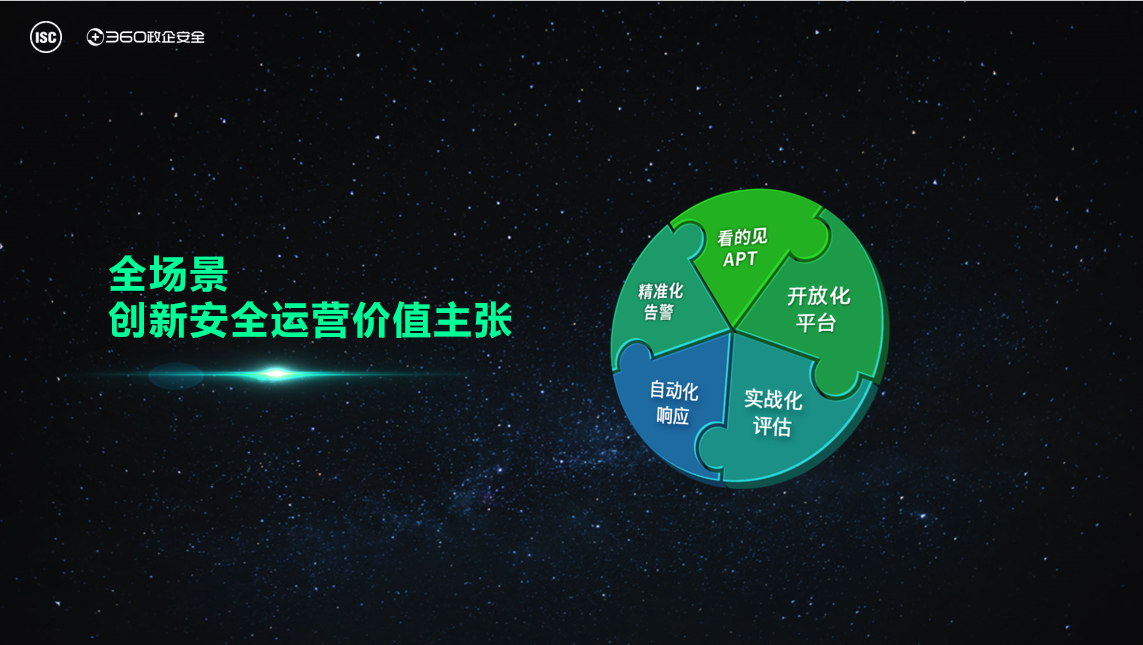 ISC 360政企安全

全场景
创新安全运营价值主张

看的见
APT

开放化
平台

实战化
评估

自动化
响应

精准化
告警